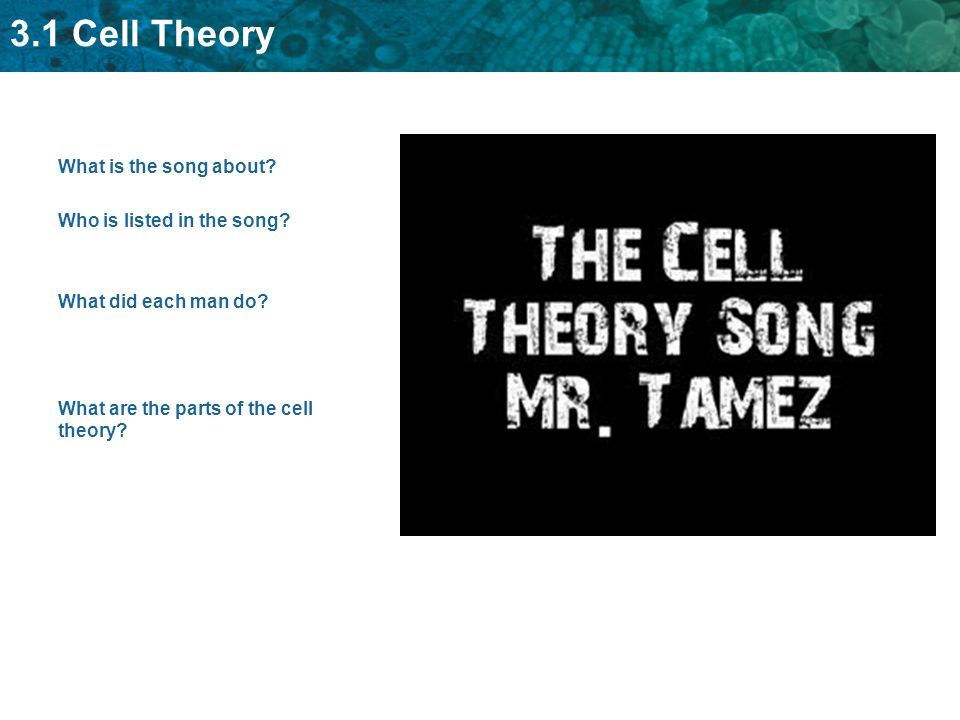 3.1 Cell Theory

What is the song about?

Who is listed in the song?

What did each man do?

What are the parts of the cell theory?

THE CELL THEORY SONG MR. TAMEZ